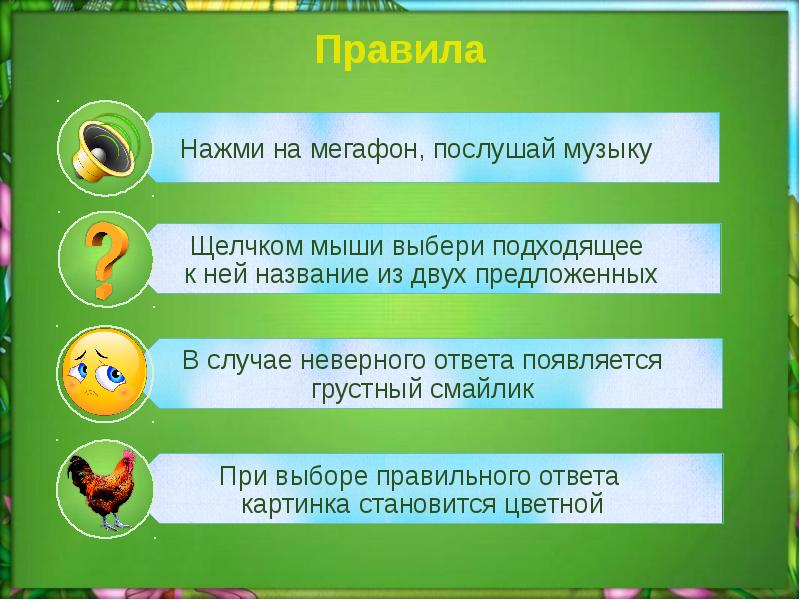 Правила

Нажми на мегафон, послушай музыку

Щелчком мыши выбери подходящее к ней название из двух предложенных

В случае неверного ответа появляется грустный смайлик

При выборе правильного ответа картинка становится цветной